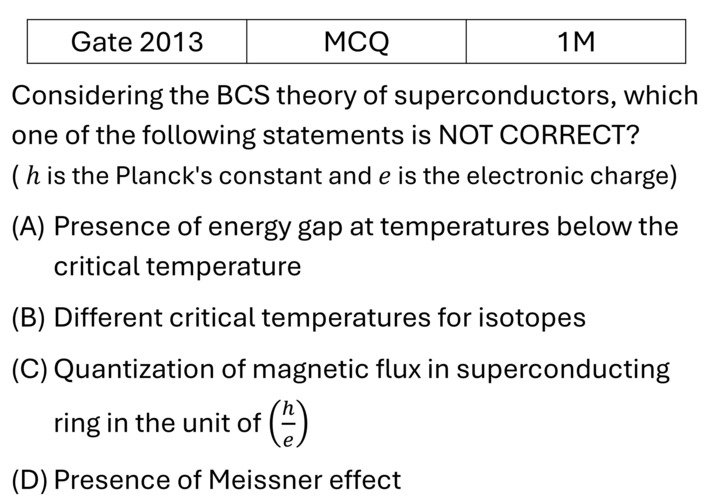 | Gate 2013 | MCQ | 1M |
|---|---|---|

Considering the BCS theory of superconductors, which one of the following statements is NOT CORRECT?
( $h$ is the Planck's constant and $e$ is the electronic charge)

(A) Presence of energy gap at temperatures below the critical temperature

(B) Different critical temperatures for isotopes

(C) Quantization of magnetic flux in superconducting ring in the unit of $\left(\frac{h}{e}\right)$

(D) Presence of Meissner effect